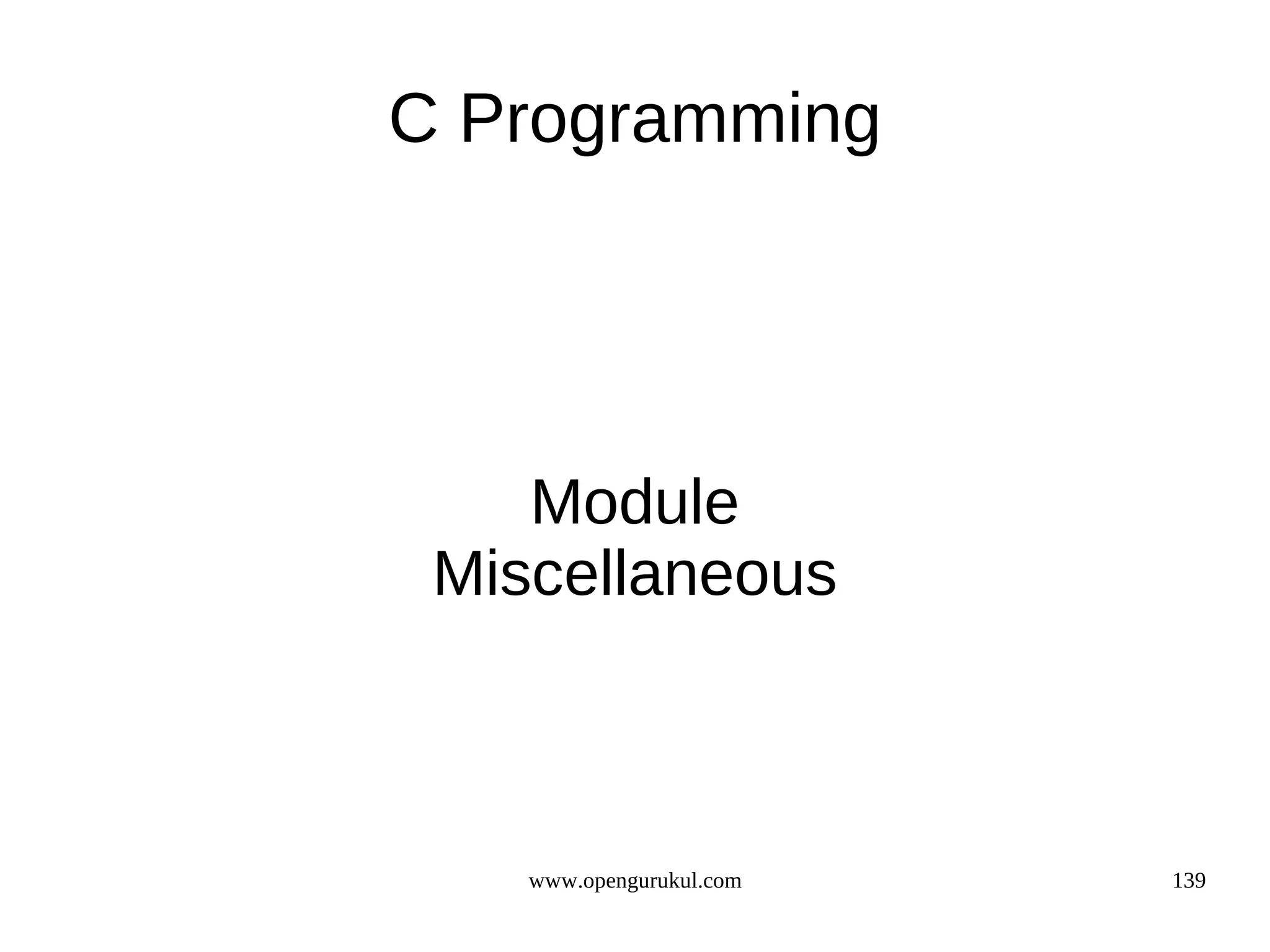 C Programming

Module
Miscellaneous

www.opengurukul.com

139